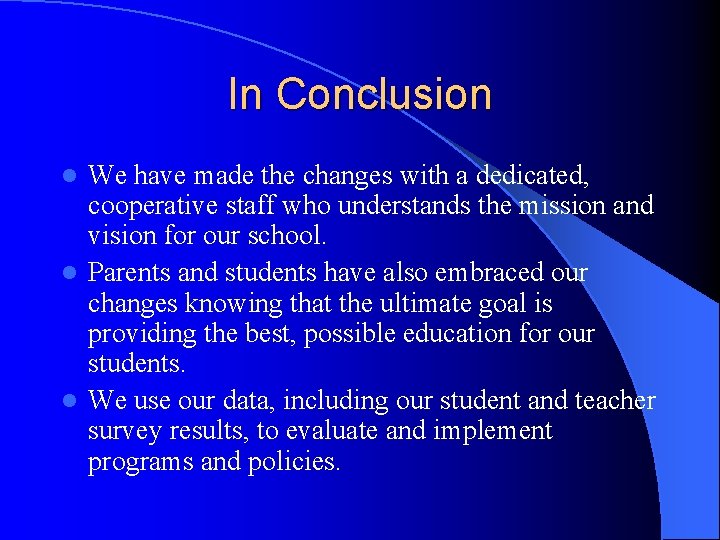 In Conclusion

- We have made the changes with a dedicated, cooperative staff who understands the mission and vision for our school.
- Parents and students have also embraced our changes knowing that the ultimate goal is providing the best, possible education for our students.
- We use our data, including our student and teacher survey results, to evaluate and implement programs and policies.